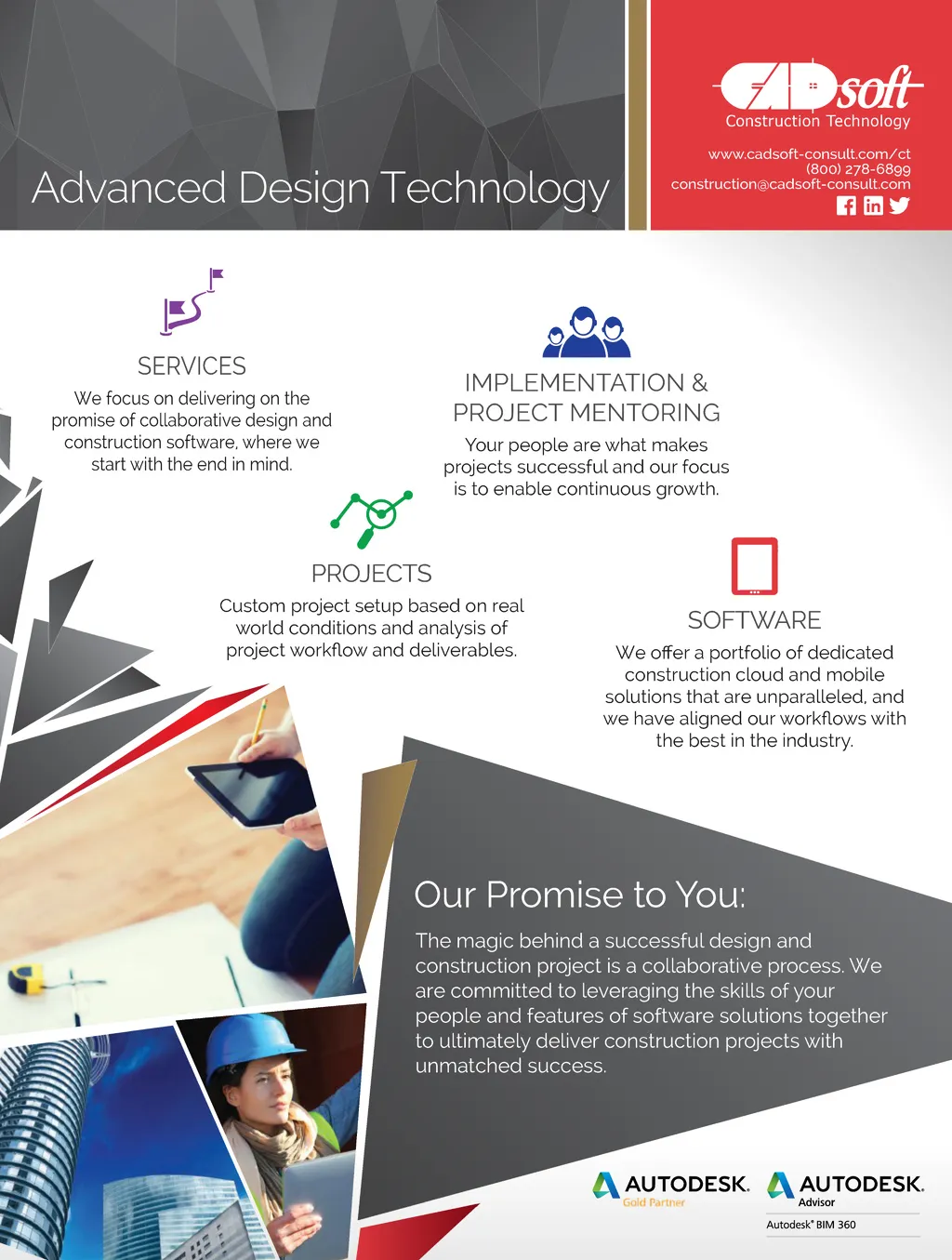 Advanced Design Technology

CADsoft
Construction Technology

www.cadsoft-consult.com/ct
(800) 278-6899
construction@cadsoft-consult.com

SERVICES
We focus on delivering on the promise of collaborative design and construction software, where we start with the end in mind.

IMPLEMENTATION & PROJECT MENTORING
Your people are what makes projects successful and our focus is to enable continuous growth.

PROJECTS
Custom project setup based on real world conditions and analysis of project workflow and deliverables.

SOFTWARE
We offer a portfolio of dedicated construction cloud and mobile solutions that are unparalleled, and we have aligned our workflows with the best in the industry.

Our Promise to You:
The magic behind a successful design and construction project is a collaborative process. We are committed to leveraging the skills of your people and features of software solutions together to ultimately deliver construction projects with unmatched success.

AUTODESK.
Gold Partner

AUTODESK.
Advisor
Autodesk® BIM 360